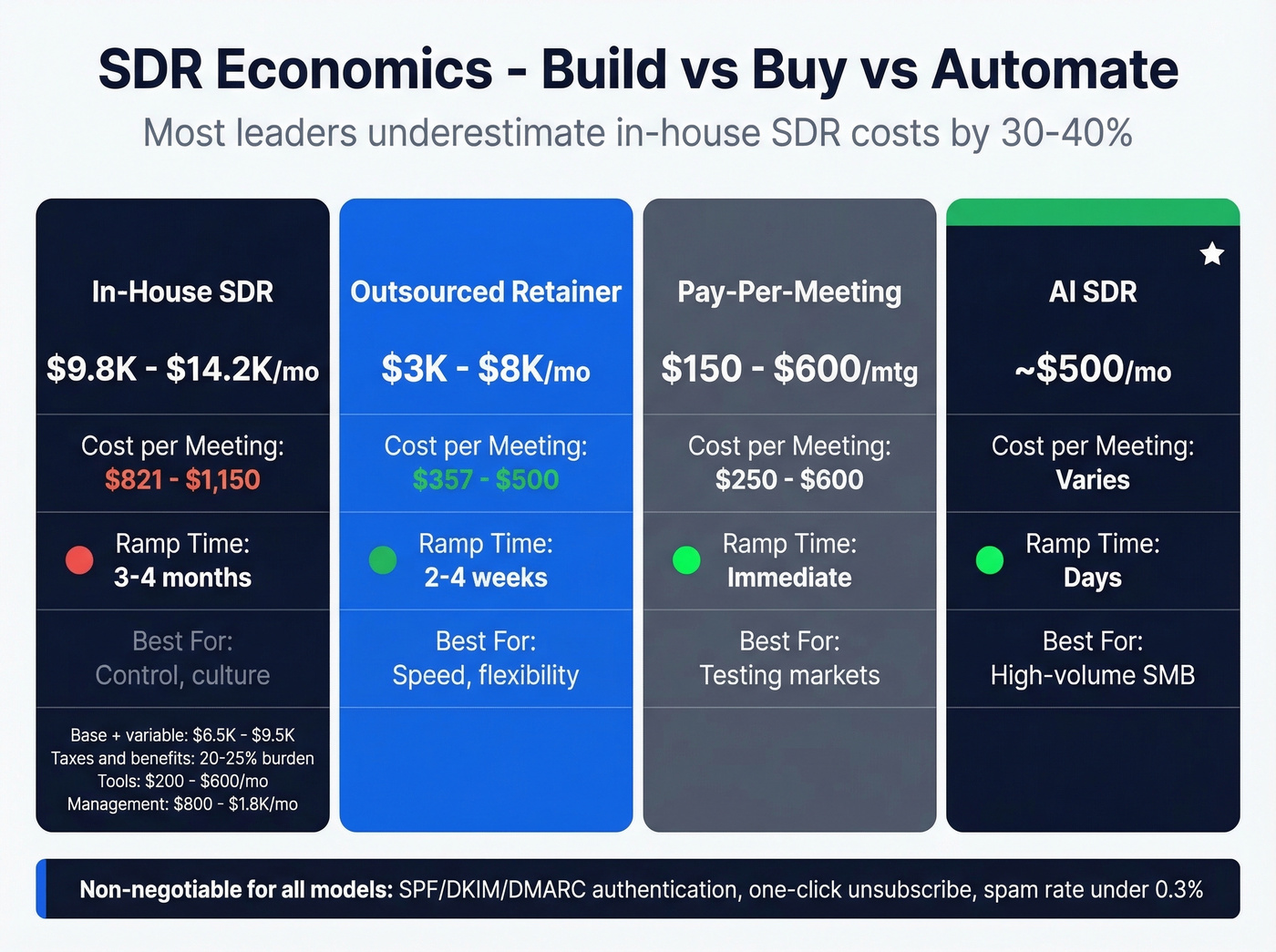 SDR Economics - Build vs Buy vs Automate

Most leaders underestimate in-house SDR costs by 30-40%

In-House SDR

$9.8K - $14.2K/mo

Cost per Meeting:
$821 - $1,150

Ramp Time:
3-4 months

Best For:
Control, culture

Base + variable: $6.5K - $9.5K
Taxes and benefits: 20-25% burden
Tools: $200 - $600/mo
Management: $800 - $1.8K/mo

Outsourced Retainer

$3K - $8K/mo

Cost per Meeting:
$357 - $500

Ramp Time:
2-4 weeks

Best For:
Speed, flexibility

Pay-Per-Meeting

$150 - $600/mtg

Cost per Meeting:
$250 - $600

Ramp Time:
Immediate

Best For:
Testing markets

AI SDR

~$500/mo

Cost per Meeting:
Varies

Ramp Time:
Days

Best For:
High-volume SMB

Non-negotiable for all models: SPF/DKIM/DMARC authentication, one-click unsubscribe, spam rate under 0.3%